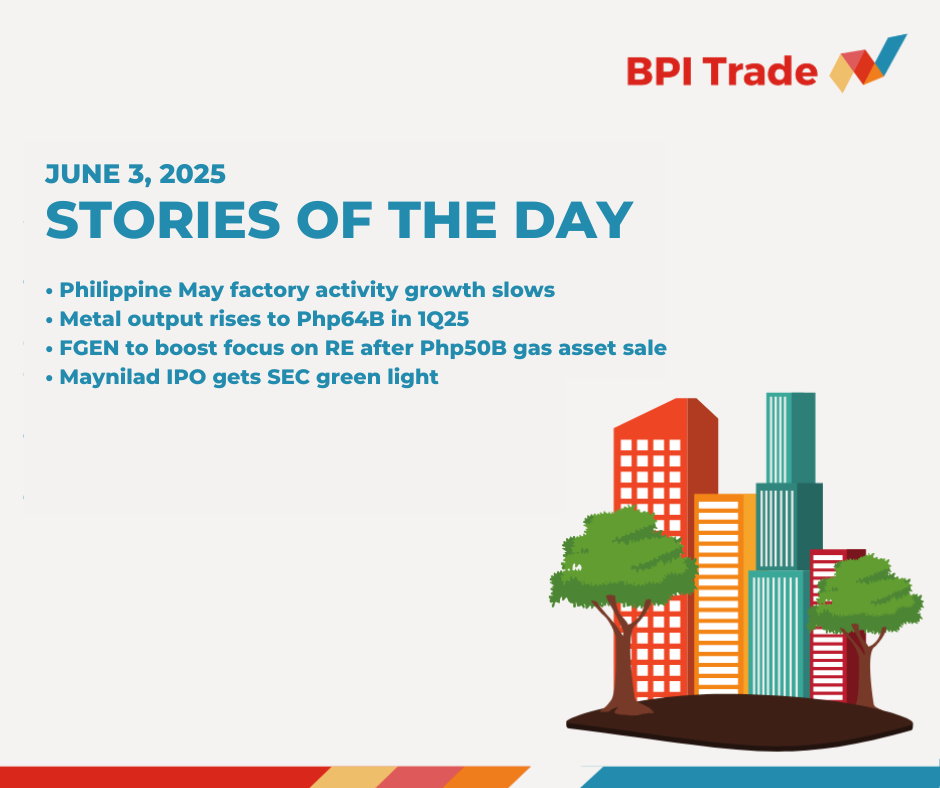 BPI Trade

JUNE 3, 2025
STORIES OF THE DAY

• Philippine May factory activity growth slows
• Metal output rises to Php64B in 1Q25
• FGEN to boost focus on RE after Php50B gas asset sale
• Maynilad IPO gets SEC green light